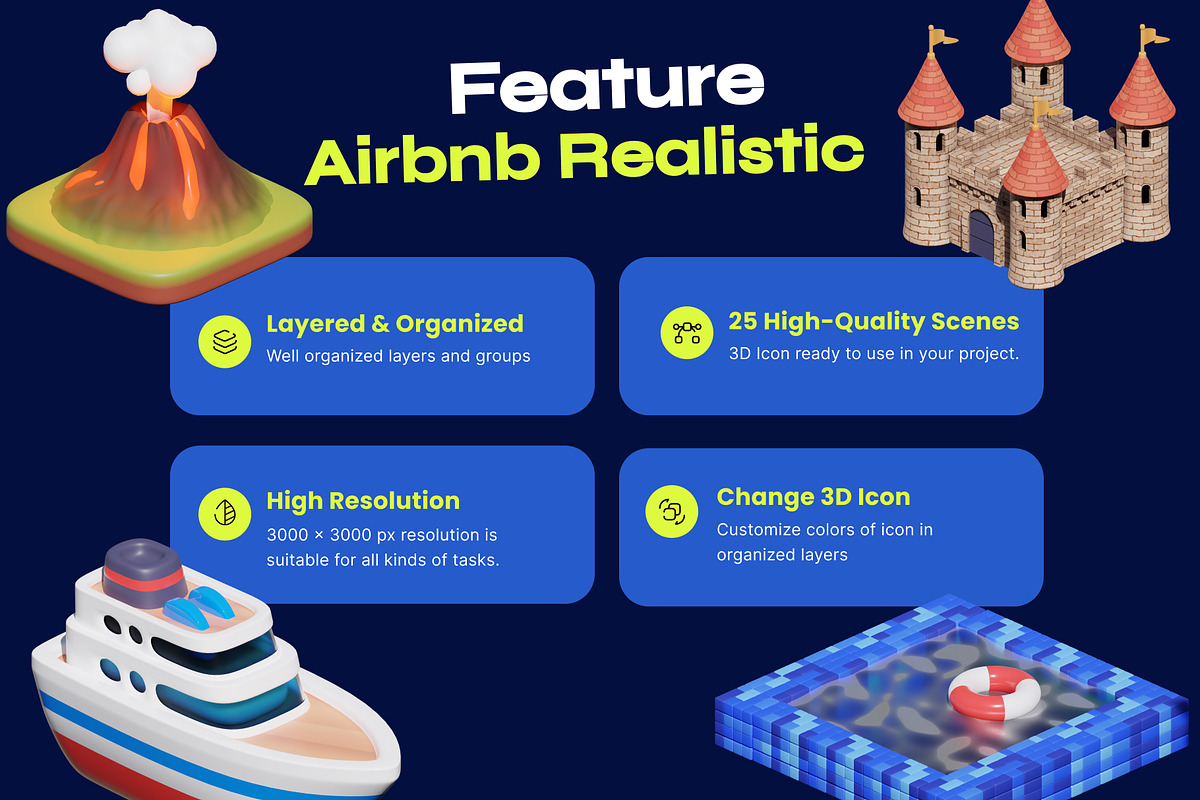 Feature
Airbnb Realistic

Layered & Organized
Well organized layers and groups

25 High-Quality Scenes
3D Icon ready to use in your project.

High Resolution
3000 × 3000 px resolution is suitable for all kinds of tasks.

Change 3D Icon
Customize colors of icon in organized layers